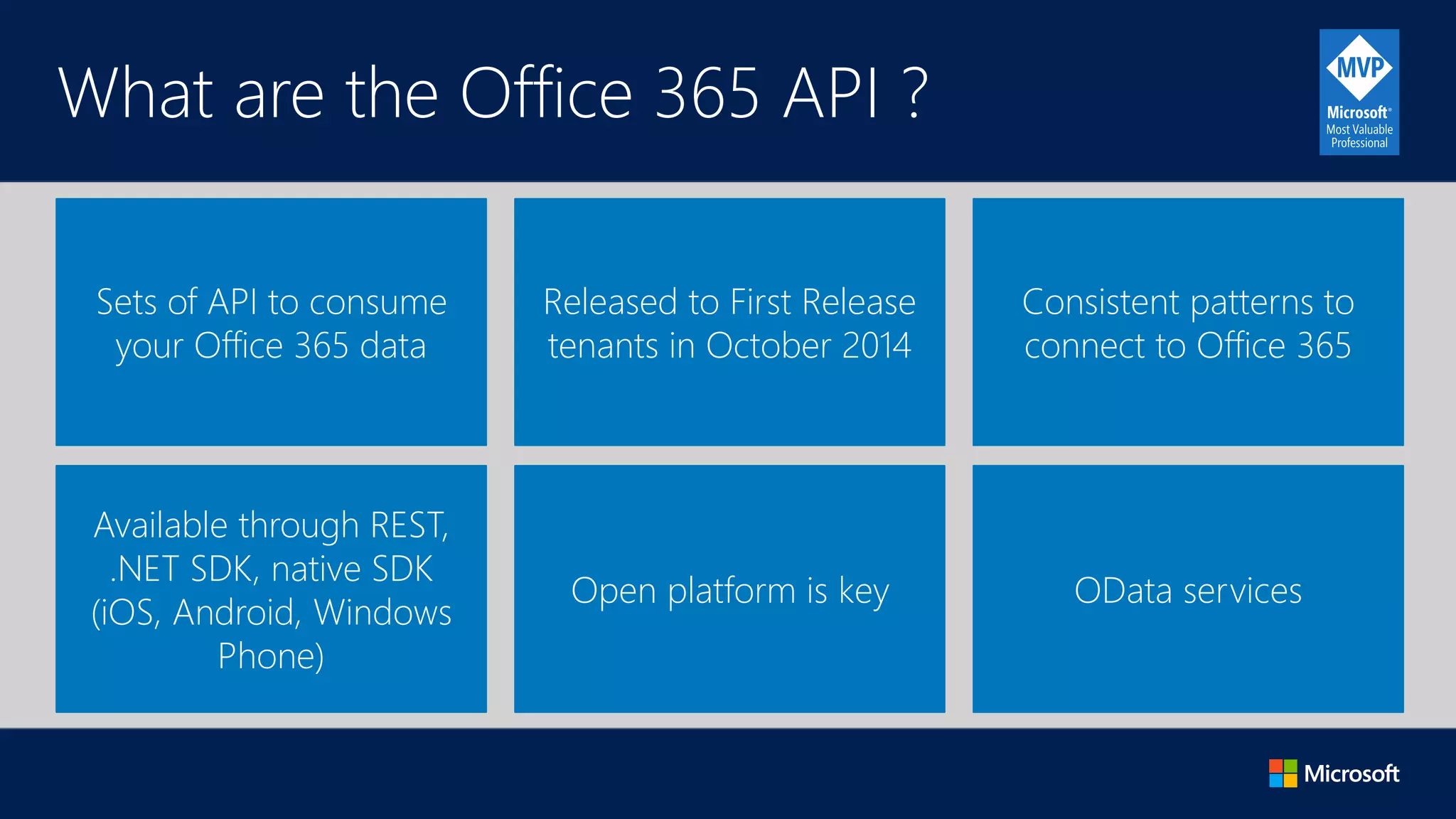 What are the Office 365 API ?

MVP
Microsoft®
Most Valuable
Professional

Sets of API to consume your Office 365 data

Released to First Release tenants in October 2014

Consistent patterns to connect to Office 365

Available through REST, .NET SDK, native SDK (iOS, Android, Windows Phone)

Open platform is key

OData services

Microsoft